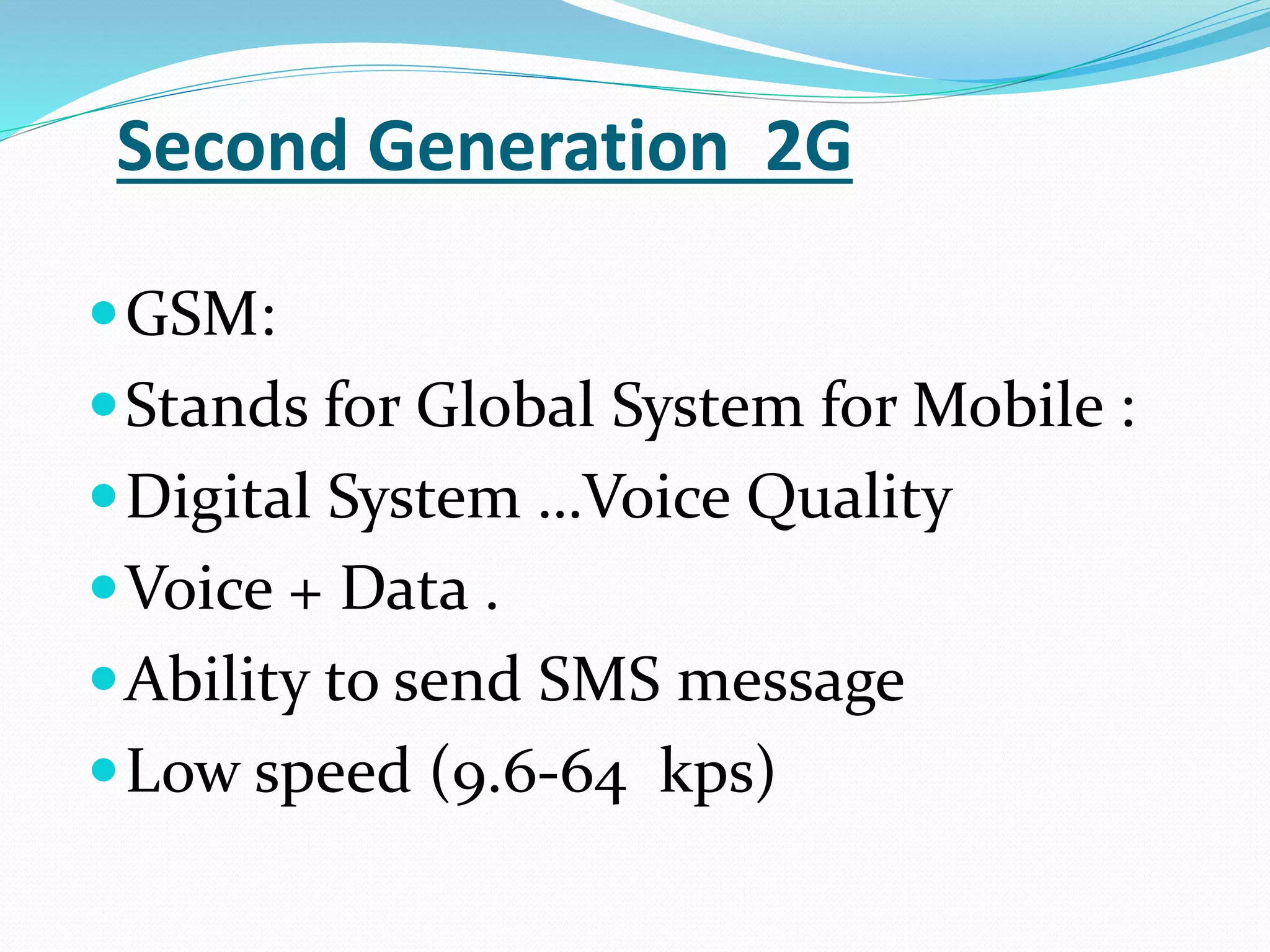 Second Generation 2G

- GSM:
- Stands for Global System for Mobile :
- Digital System …Voice Quality
- Voice + Data .
- Ability to send SMS message
- Low speed (9.6-64 kps)